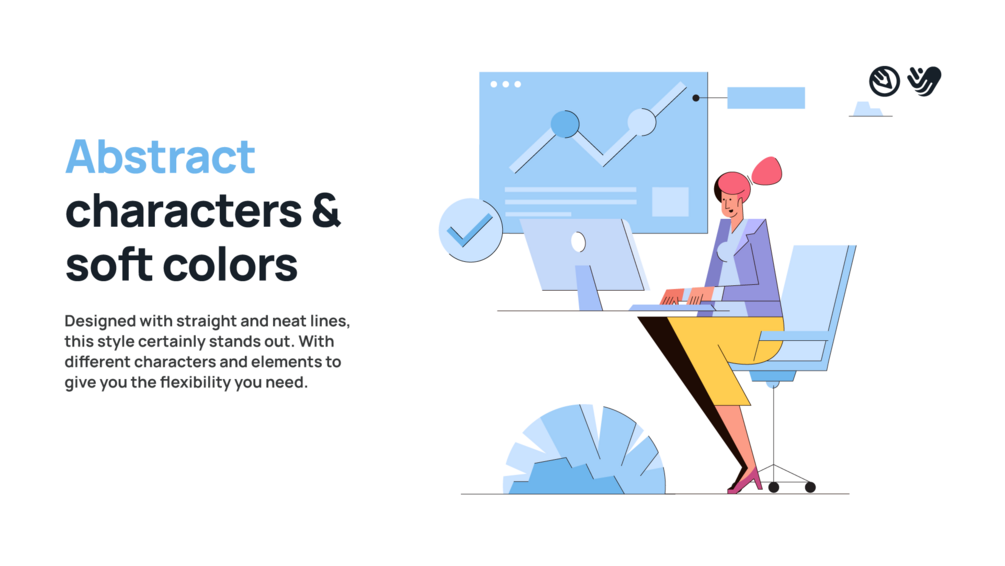 Abstract
characters &
soft colors

Designed with straight and neat lines, this style certainly stands out. With different characters and elements to give you the flexibility you need.